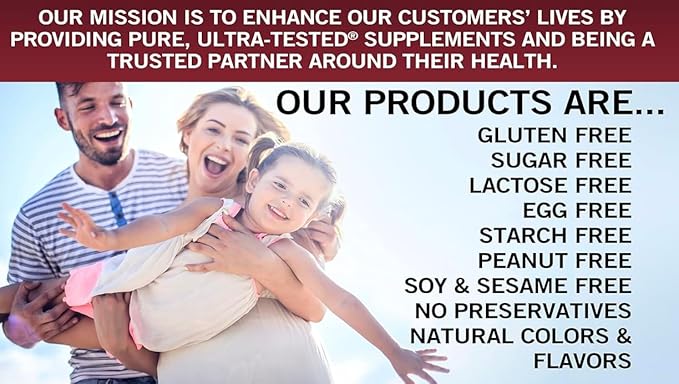 OUR MISSION IS TO ENHANCE OUR CUSTOMERS' LIVES BY PROVIDING PURE, ULTRA-TESTED® SUPPLEMENTS AND BEING A TRUSTED PARTNER AROUND THEIR HEALTH.

OUR PRODUCTS ARE...

GLUTEN FREE
SUGAR FREE
LACTOSE FREE
EGG FREE
STARCH FREE
PEANUT FREE
SOY & SESAME FREE
NO PRESERVATIVES
NATURAL COLORS & FLAVORS